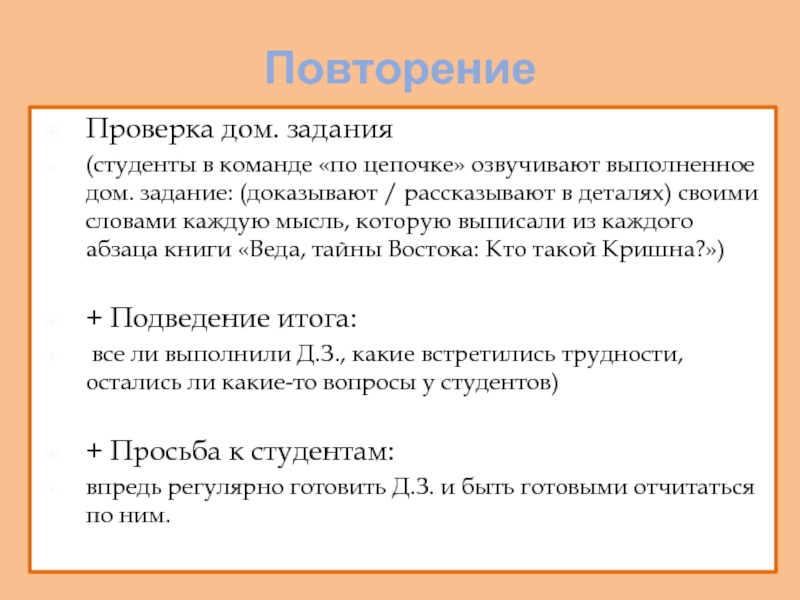 Повторение

Проверка дом. задания

(студенты в команде «по цепочке» озвучивают выполненное дом. задание: (доказывают / рассказывают в деталях) своими словами каждую мысль, которую выписали из каждого абзаца книги «Веда, тайны Востока: Кто такой Кришна?»)

+ Подведение итога:

все ли выполнили Д.З., какие встретились трудности, остались ли какие-то вопросы у студентов)

+ Просьба к студентам:

впредь регулярно готовить Д.З. и быть готовыми отчитаться по ним.